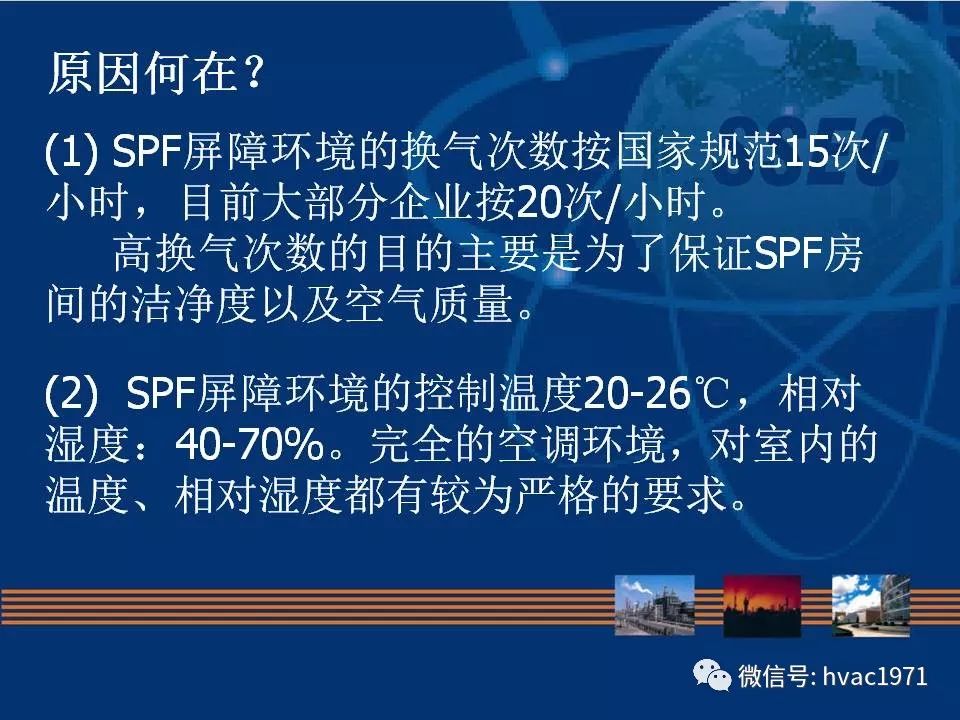 原因何在？

(1) SPF屏障环境的换气次数按国家规范15次/小时，目前大部分企业按20次/小时。

高换气次数的目的主要是为了保证SPF房间的洁净度以及空气质量。

(2) SPF屏障环境的控制温度20-26℃，相对湿度：40-70%。完全的空调环境，对室内的温度、相对湿度都有较为严格的要求。

微信号: hvac1971